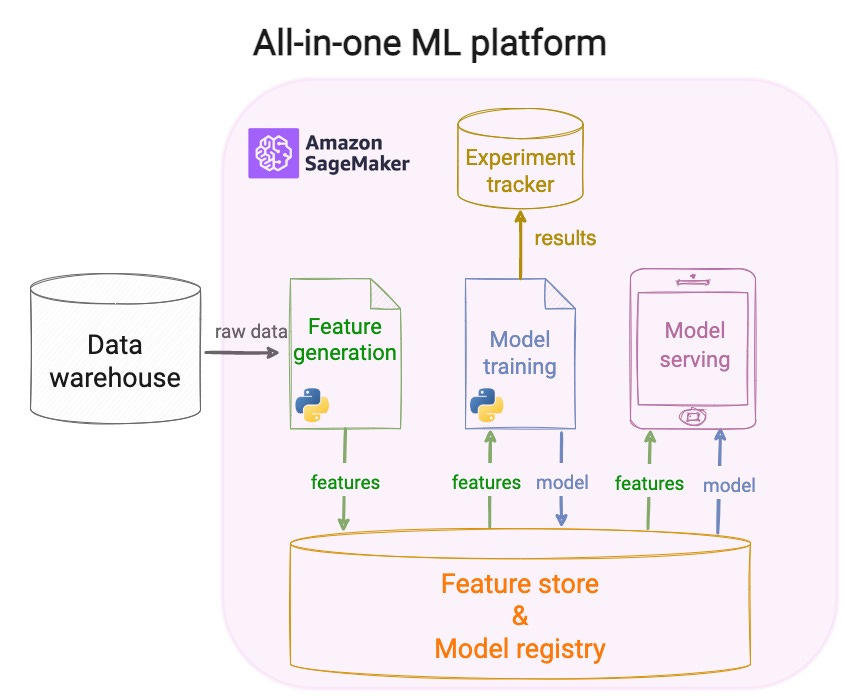 All-in-one ML platform

Amazon SageMaker

Experiment tracker

results

Data warehouse

raw data

Feature generation

Model training

Model serving

features

features

model

features

model

Feature store & Model registry